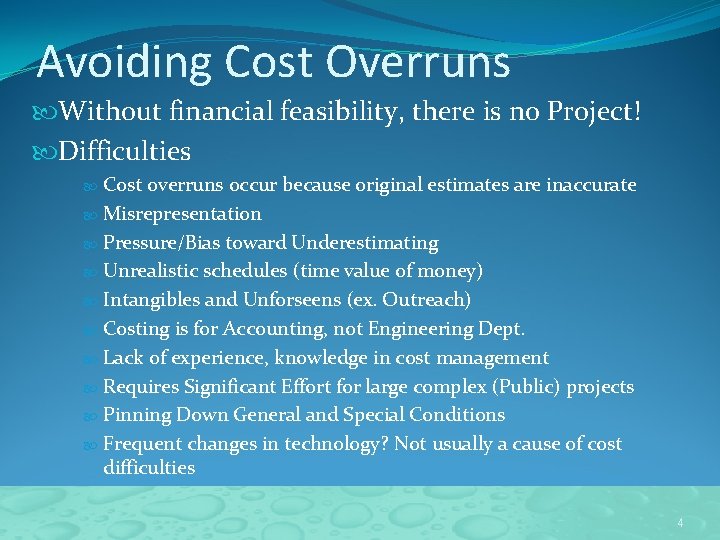 Avoiding Cost Overruns

Without financial feasibility, there is no Project!

Difficulties

Cost overruns occur because original estimates are inaccurate

Misrepresentation

Pressure/Bias toward Underestimating

Unrealistic schedules (time value of money)

Intangibles and Unforseens (ex. Outreach)

Costing is for Accounting, not Engineering Dept.

Lack of experience, knowledge in cost management

Requires Significant Effort for large complex (Public) projects

Pinning Down General and Special Conditions

Frequent changes in technology? Not usually a cause of cost difficulties

4